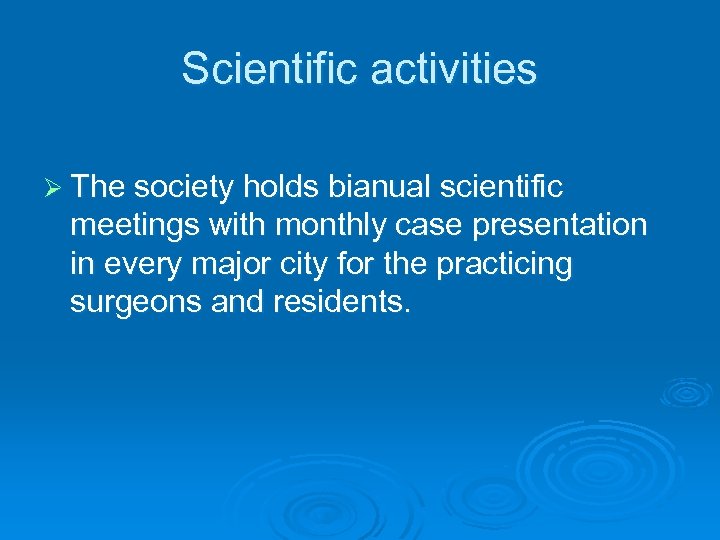 Scientific activities

➢ The society holds bianual scientific meetings with monthly case presentation in every major city for the practicing surgeons and residents.